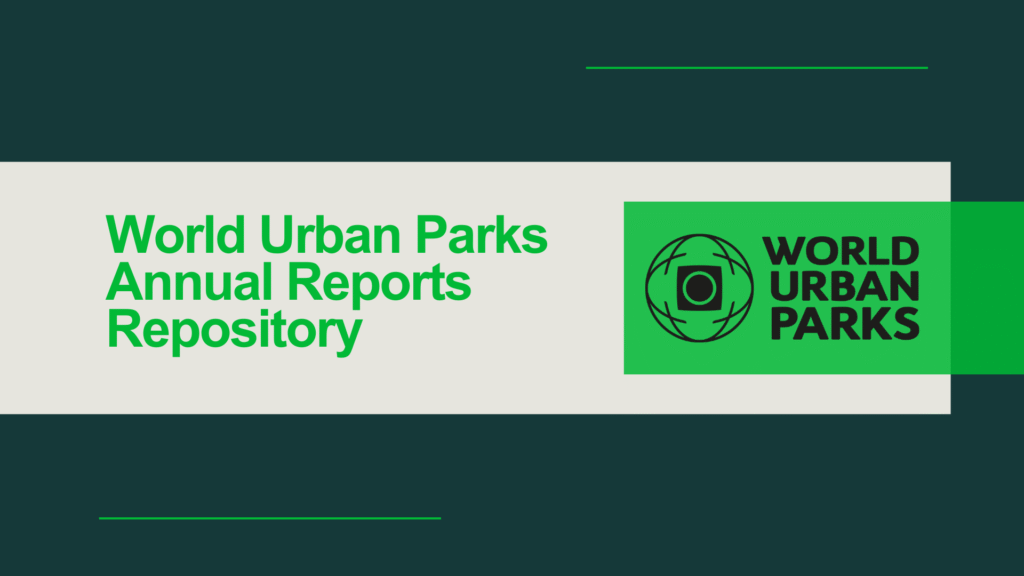 World Urban Parks Annual Reports Repository

WORLD
URBAN
PARKS